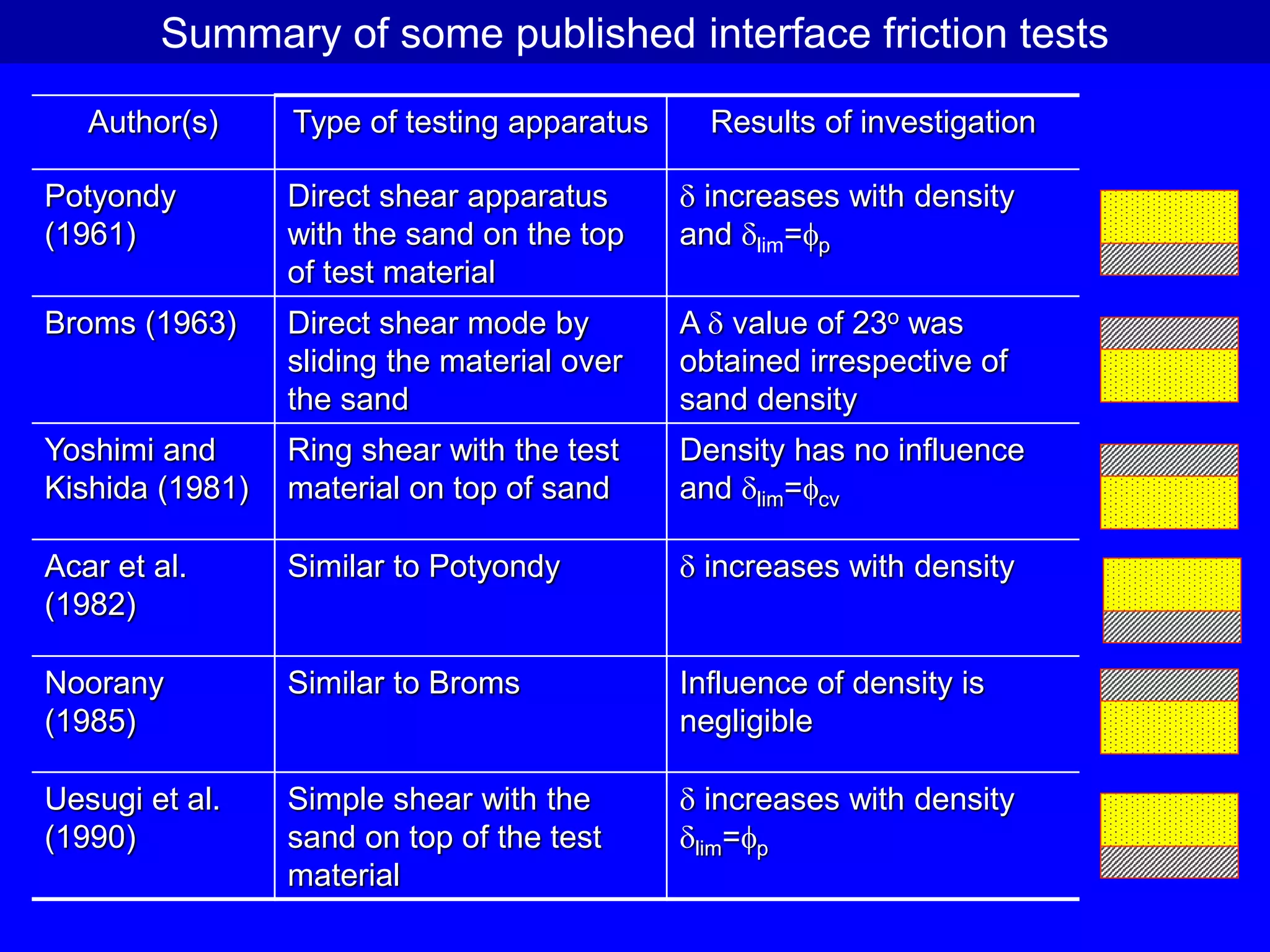 Summary of some published interface friction tests

| Author(s) | Type of testing apparatus | Results of investigation |
|---|---|---|
| Potyondy (1961) | Direct shear apparatus with the sand on the top of test material | $\delta$ increases with density and $\delta_{lim}=\phi_p$ |
| Broms (1963) | Direct shear mode by sliding the material over the sand | A $\delta$ value of $23^o$ was obtained irrespective of sand density |
| Yoshimi and Kishida (1981) | Ring shear with the test material on top of sand | Density has no influence and $\delta_{lim}=\phi_{cv}$ |
| Acar et al. (1982) | Similar to Potyondy | $\delta$ increases with density |
| Noorany (1985) | Similar to Broms | Influence of density is negligible |
| Uesugi et al. (1990) | Simple shear with the sand on top of the test material | $\delta$ increases with density $\delta_{lim}=\phi_p$ |